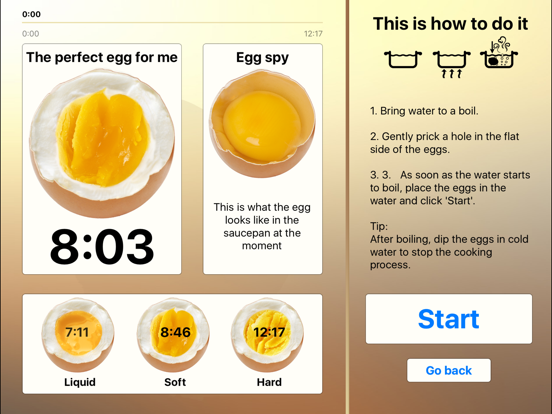 0:00

0:00

12:17

The perfect egg for me

8:03

Egg spy

This is what the egg looks like in the saucepan at the moment

7:11

Liquid

8:46

Soft

12:17

Hard

This is how to do it

1. Bring water to a boil.

2. Gently prick a hole in the flat side of the eggs.

3. 3. As soon as the water starts to boil, place the eggs in the water and click 'Start'.

Tip:
After boiling, dip the eggs in cold water to stop the cooking process.

Start

Go back